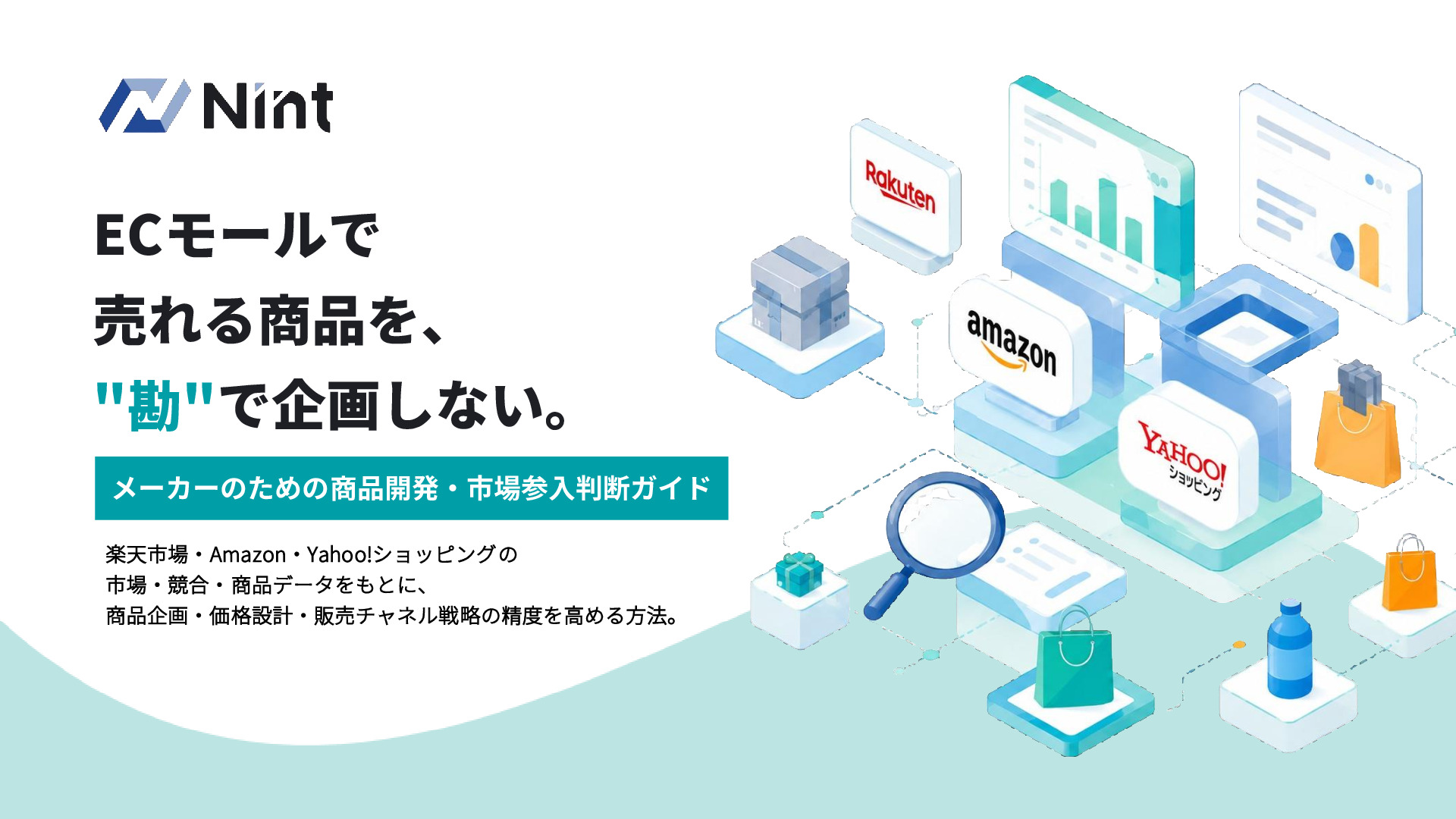 Nint

ECモールで
売れる商品を、
"勘"で企画しない。

メーカーのための商品開発・市場参入判断ガイド

楽天市場・Amazon・Yahoo!ショッピングの
市場・競合・商品データをもとに、
商品企画・価格設計・販売チャネル戦略の精度を高める方法。

Rakuten

amazon

YAHOO! ショッピング